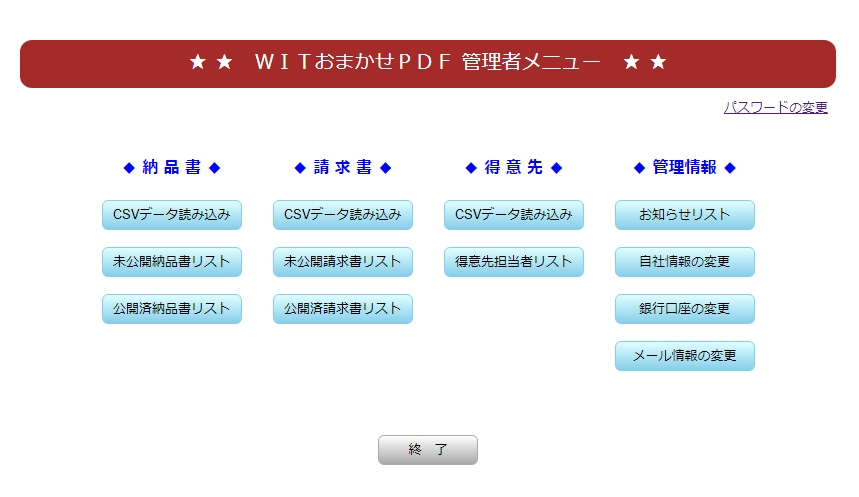 ★ ★ ＷＩＴおまかせＰＤＦ 管理者メニュー ★ ★

パスワードの変更

◆ 納 品 書 ◆

CSVデータ読み込み

未公開納品書リスト

公開済納品書リスト

◆ 請 求 書 ◆

CSVデータ読み込み

未公開請求書リスト

公開済請求書リスト

◆ 得 意 先 ◆

CSVデータ読み込み

得意先担当者リスト

◆ 管理情報 ◆

お知らせリスト

自社情報の変更

銀行口座の変更

メール情報の変更

終 了